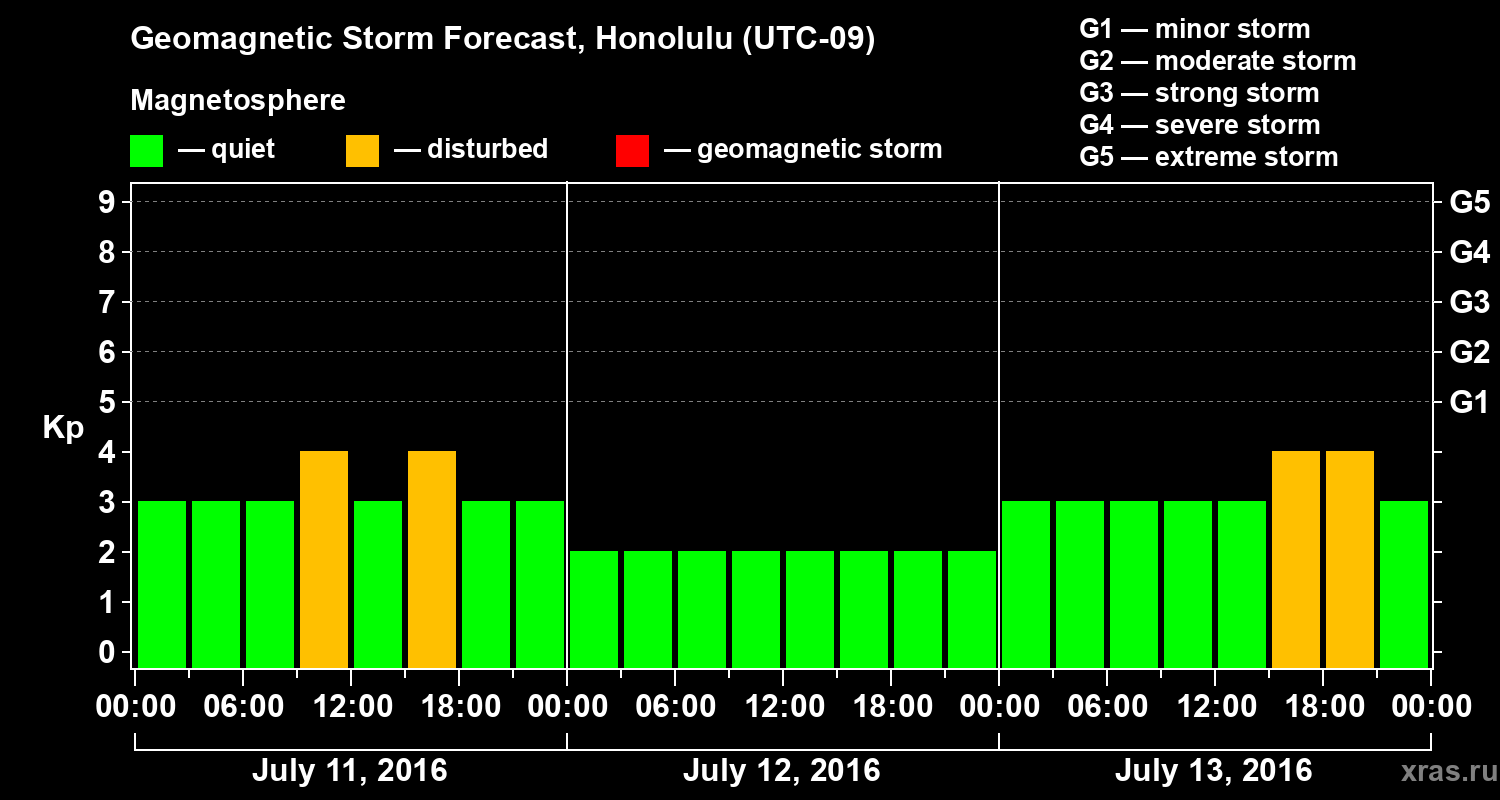 Geomagnetic Storm Forecast, Honolulu (UTC-09)

Magnetosphere

— quiet — disturbed — geomagnetic storm

G1 — minor storm
G2 — moderate storm
G3 — strong storm
G4 — severe storm
G5 — extreme storm

Kp

9
8
7
6
5
4
3
2
1
0

G5
G4
G3
G2
G1

00:00 06:00 12:00 18:00 00:00 06:00 12:00 18:00 00:00 06:00 12:00 18:00 00:00

July 11, 2016
July 12, 2016
July 13, 2016

xras.ru